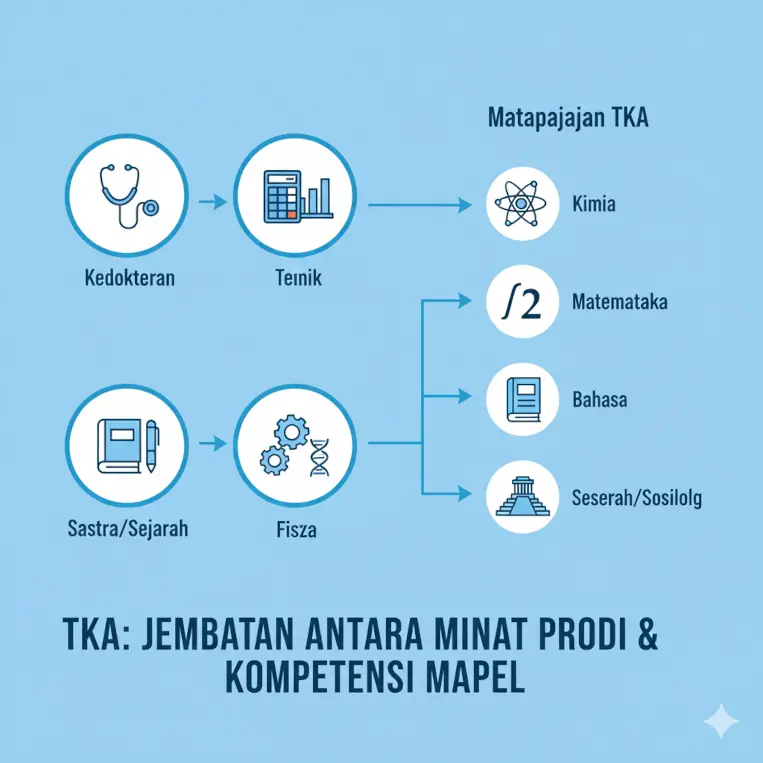 Matapajajan TKA

Kedokteran

Teınik

Kimia

$\int 2$

Matemataka

Bahasa

Sastra/Sejarah

Fisza

Seserah/Sosilolg

TKA: JEMBATAN ANTARA MINAT PRODI & KOMPETENSI MAPEL